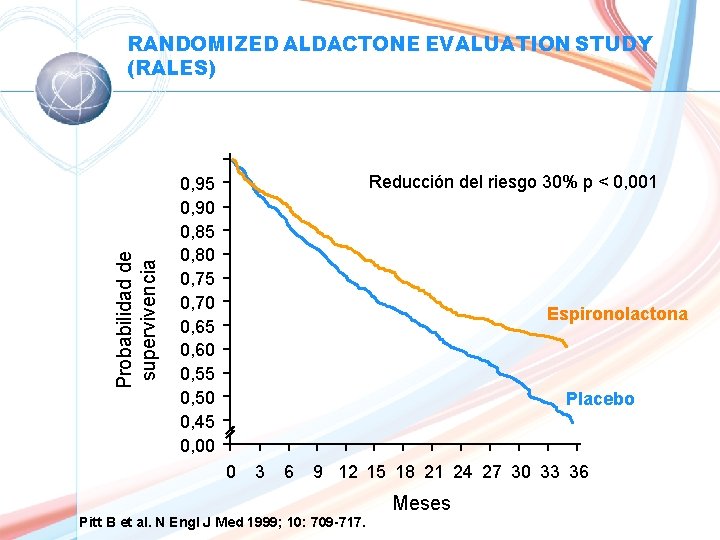 RANDOMIZED ALDACTONE EVALUATION STUDY (RALES)

Reducción del riesgo 30% p < 0,001

Probabilidad de supervivencia

0,95
0,90
0,85
0,80
0,75
0,70
0,65
0,60
0,55
0,50
0,45
0,00

Espironolactona

Placebo

0 3 6 9 12 15 18 21 24 27 30 33 36

Meses

Pitt B et al. N Engl J Med 1999; 10: 709-717.